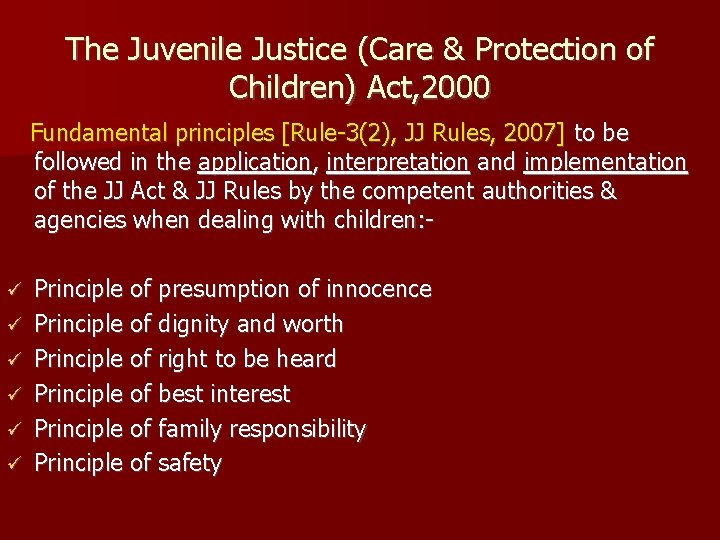 The Juvenile Justice (Care & Protection of Children) Act,2000

Fundamental principles [Rule-3(2), JJ Rules, 2007] to be followed in the application, interpretation and implementation of the JJ Act & JJ Rules by the competent authorities & agencies when dealing with children:-

✓ Principle of presumption of innocence
✓ Principle of dignity and worth
✓ Principle of right to be heard
✓ Principle of best interest
✓ Principle of family responsibility
✓ Principle of safety